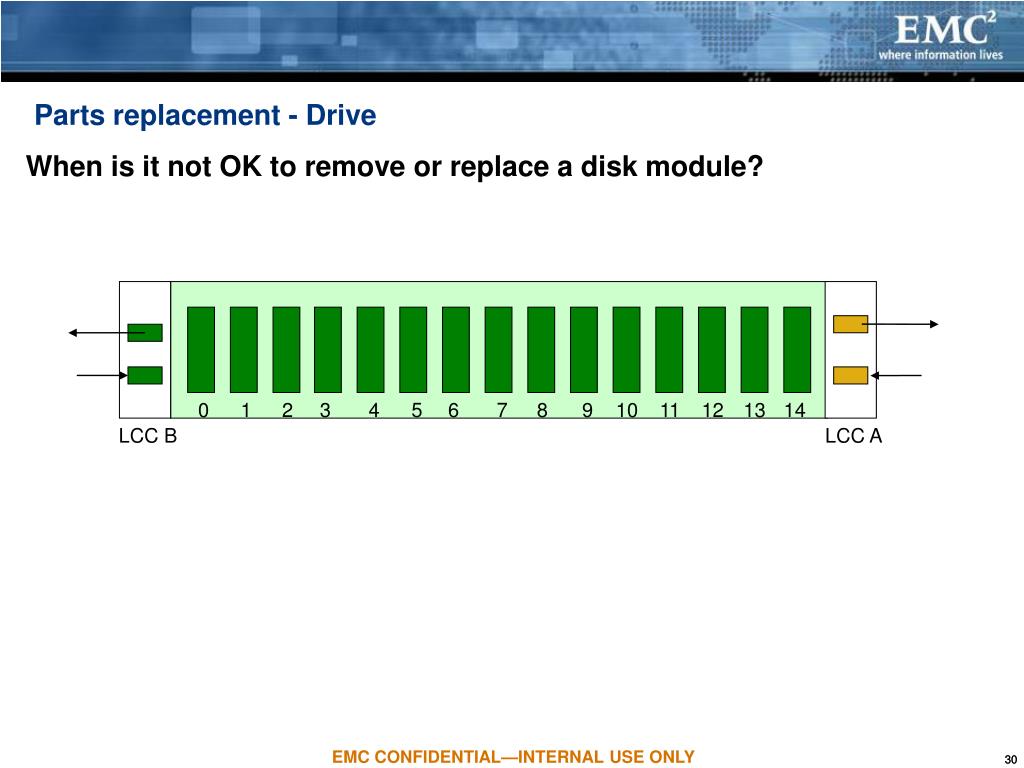 EMC$^2$
where information lives

Parts replacement - Drive

When is it not OK to remove or replace a disk module?

0 1 2 3 4 5 6 7 8 9 10 11 12 13 14

LCC B

LCC A

EMC CONFIDENTIAL—INTERNAL USE ONLY

30